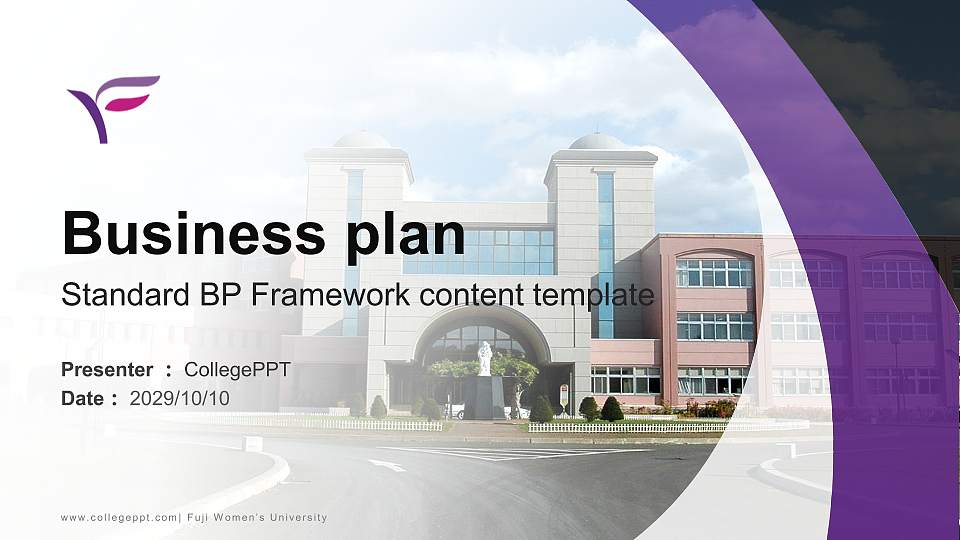 Business plan

Standard BP Framework content template

Presenter ： CollegePPT
Date ： 2029/10/10

www.collegeppt.com| Fuji Women's University